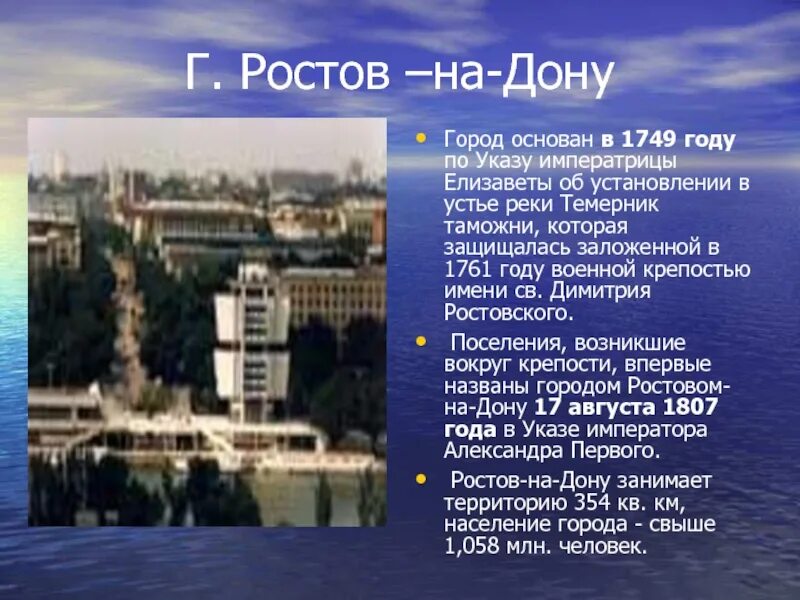 Г. Ростов –на-Дону

• Город основан в 1749 году по Указу императрицы Елизаветы об установлении в устье реки Темерник таможни, которая защищалась заложенной в 1761 году военной крепостью имени св. Димитрия Ростовского.

• Поселения, возникшие вокруг крепости, впервые названы городом Ростовом-на-Дону 17 августа 1807 года в Указе императора Александра Первого.

• Ростов-на-Дону занимает территорию 354 кв. км, население города - свыше 1,058 млн. человек.